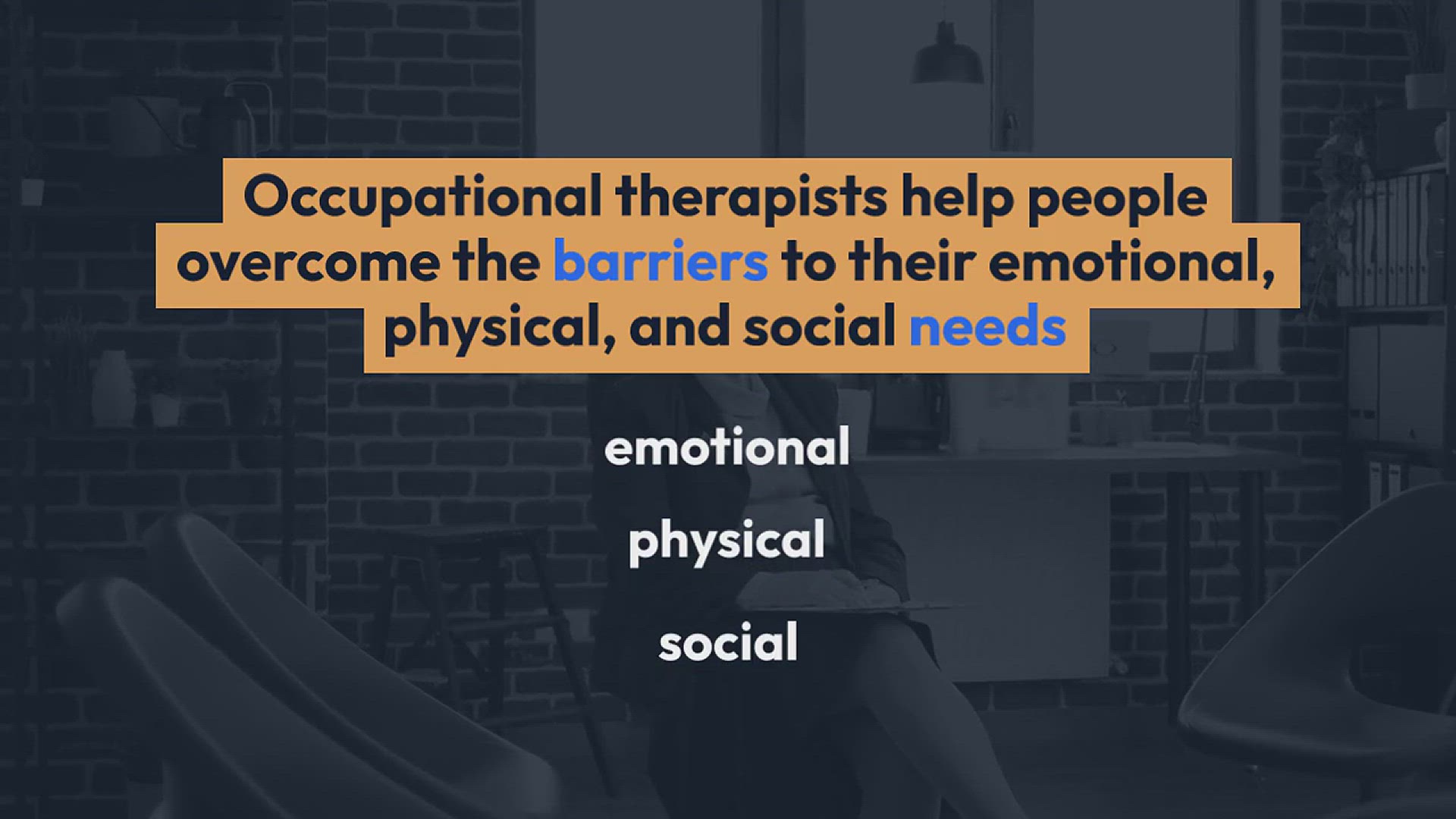 Occupational therapists help people overcome the barriers to their emotional, physical, and social needs

emotional

physical

social